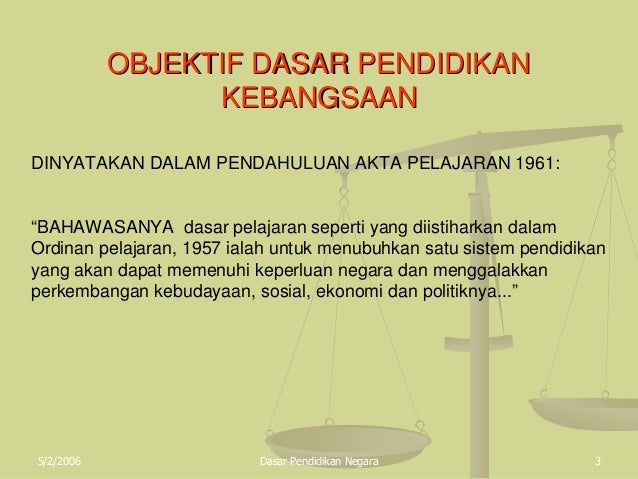 OBJEKTIF DASAR PENDIDIKAN KEBANGSAAN

DINYATAKAN DALAM PENDAHULUAN AKTA PELAJARAN 1961:

“BAHAWASANYA dasar pelajaran seperti yang diistiharkan dalam Ordinan pelajaran, 1957 ialah untuk menubuhkan satu sistem pendidikan yang akan dapat memenuhi keperluan negara dan menggalakkan perkembangan kebudayaan, sosial, ekonomi dan politiknya...”

5/2/2006

Dasar Pendidikan Negara

3